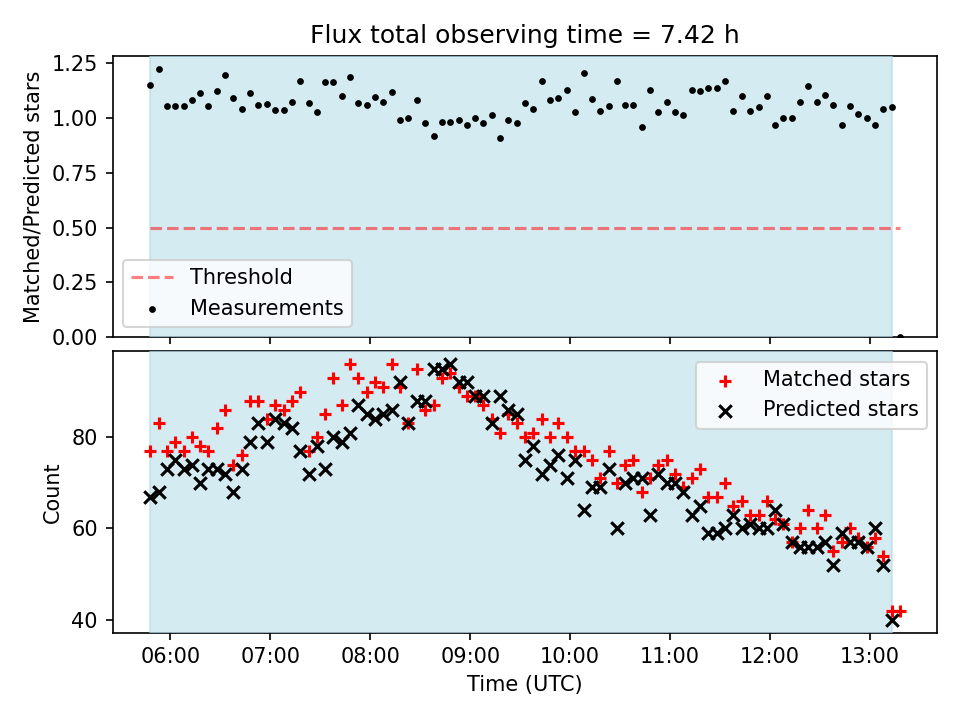 Flux total observing time = 7.42 h

Matched/Predicted stars

1.25
1.00
0.75
0.50
0.25
0.00

Threshold
Measurements

Count

80
60
40

Matched stars
Predicted stars

06:00
07:00
08:00
09:00
10:00
11:00
12:00
13:00

Time (UTC)